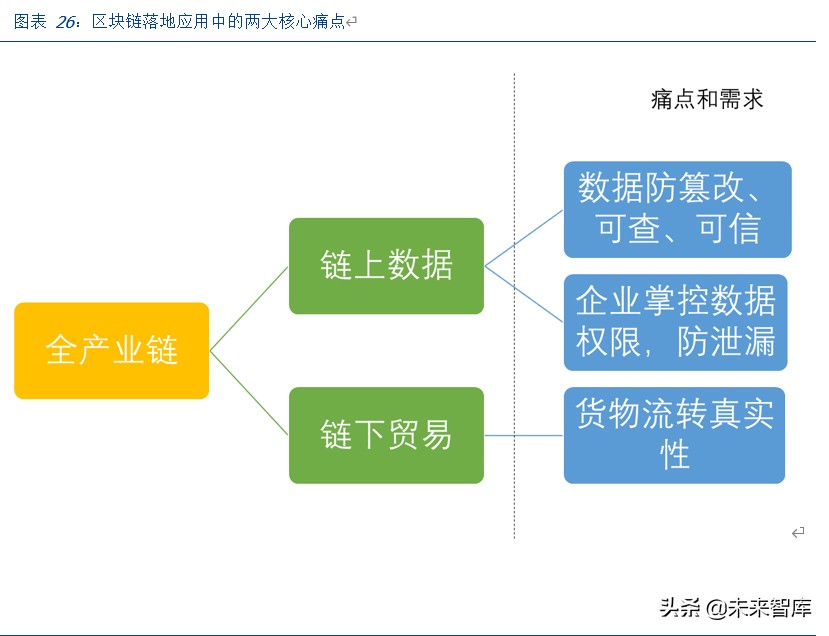 图表 26：区块链落地应用中的两大核心痛点

痛点和需求

全产业链

链上数据

链下贸易

数据防篡改、可查、可信

企业掌控数据权限，防泄漏

货物流转真实性

头条 @未来智库